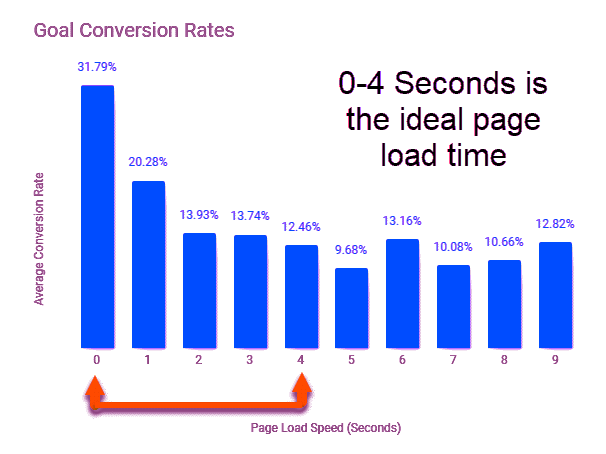 Goal Conversion Rates

0-4 Seconds is the ideal page load time

Average Conversion Rate

31.79%
20.28%
13.93%
13.74%
12.46%
9.68%
13.16%
10.08%
10.66%
12.82%

0 1 2 3 4 5 6 7 8 9

Page Load Speed (Seconds)